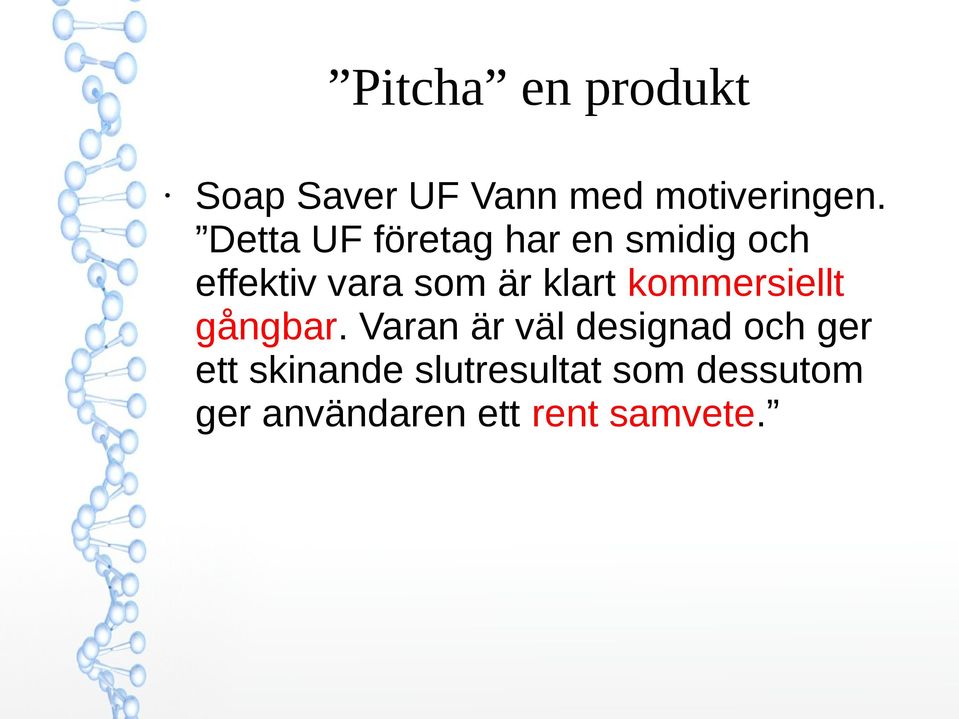 ”Pitcha” en produkt

• Soap Saver UF Vann med motiveringen. ”Detta UF företag har en smidig och effektiv vara som är klart kommersiellt gångbar. Varan är väl designad och ger ett skinande slutresultat som dessutom ger användaren ett rent samvete.”